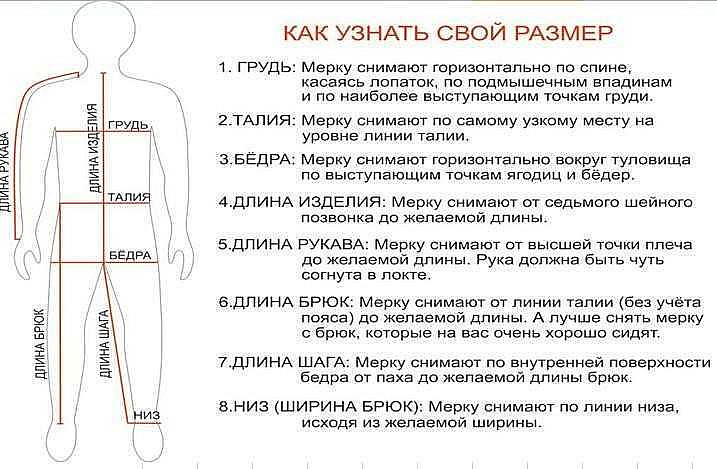 ДЛИНА РУКАВА
ДЛИНА ИЗДЕЛИЯ
ГРУДЬ
ТАЛИЯ
БЁДРА
ДЛИНА БРЮК
ДЛИНА ШАГА
НИЗ

КАК УЗНАТЬ СВОЙ РАЗМЕР

1. ГРУДЬ: Мерку снимают горизонтально по спине, касаясь лопаток, по подмышечным впадинам и по наиболее выступающим точкам груди.

2.ТАЛИЯ: Мерку снимают по самому узкому месту на уровне линии талии.

3.БЁДРА: Мерку снимают горизонтально вокруг туловища по выступающим точкам ягодиц и бёдер.

4.ДЛИНА ИЗДЕЛИЯ: Мерку снимают от седьмого шейного позвонка до желаемой длины.

5.ДЛИНА РУКАВА: Мерку снимают от высшей точки плеча до желаемой длины. Рука должна быть чуть согнута в локте.

6.ДЛИНА БРЮК: Мерку снимают от линии талии (без учёта пояса) до желаемой длины. А лучше снять мерку с брюк, которые на вас очень хорошо сидят.

7.ДЛИНА ШАГА: Мерку снимают по внутренней поверхности бедра от паха до желаемой длины брюк.

8.НИЗ (ШИРИНА БРЮК): Мерку снимают по линии низа, исходя из желаемой ширины.